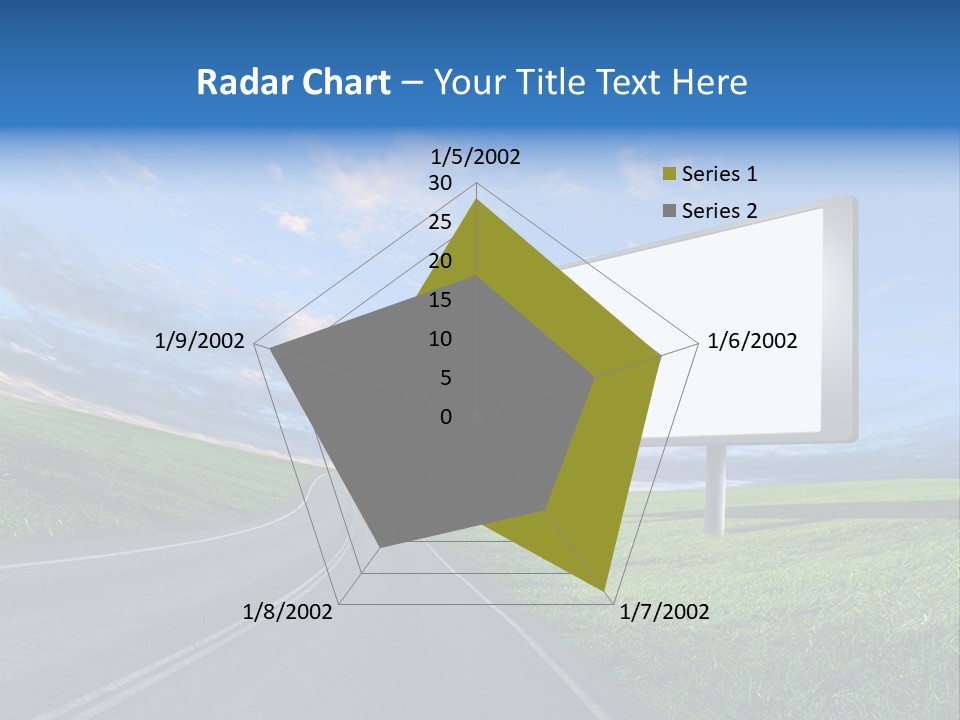 Radar Chart – Your Title Text Here

1/5/2002
30
25
20
15
10
5
0
1/6/2002
1/7/2002
1/8/2002
1/9/2002

Series 1
Series 2